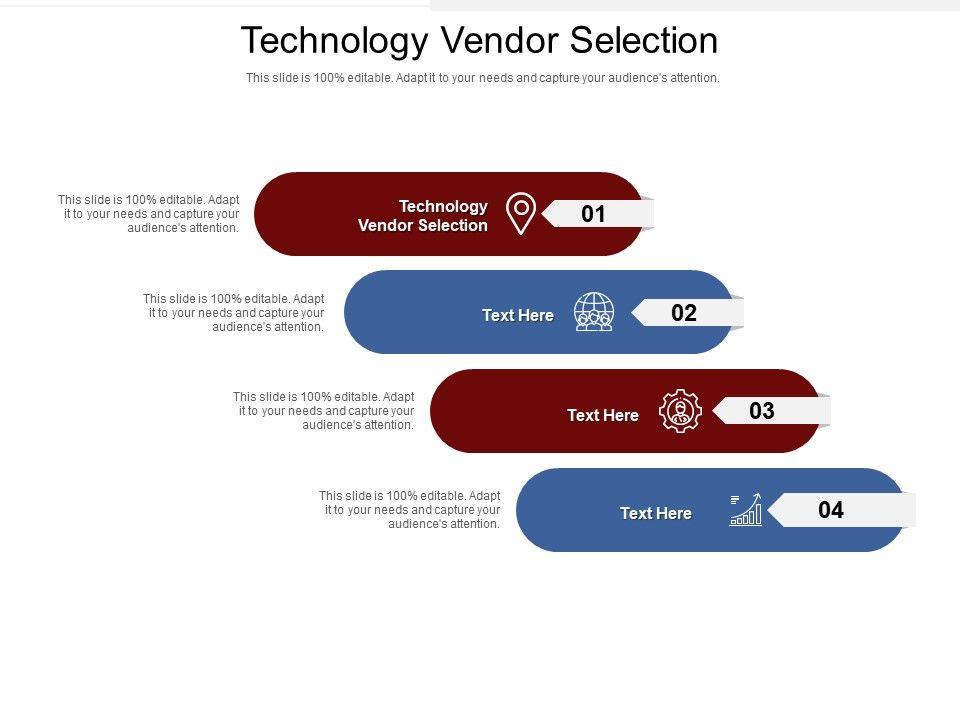 Technology Vendor Selection

This slide is 100% editable. Adapt it to your needs and capture your audience's attention.

This slide is 100% editable. Adapt it to your needs and capture your audience's attention.

Technology Vendor Selection

01

This slide is 100% editable. Adapt it to your needs and capture your audience's attention.

Text Here

02

This slide is 100% editable. Adapt it to your needs and capture your audience's attention.

Text Here

03

This slide is 100% editable. Adapt it to your needs and capture your audience's attention.

Text Here

04